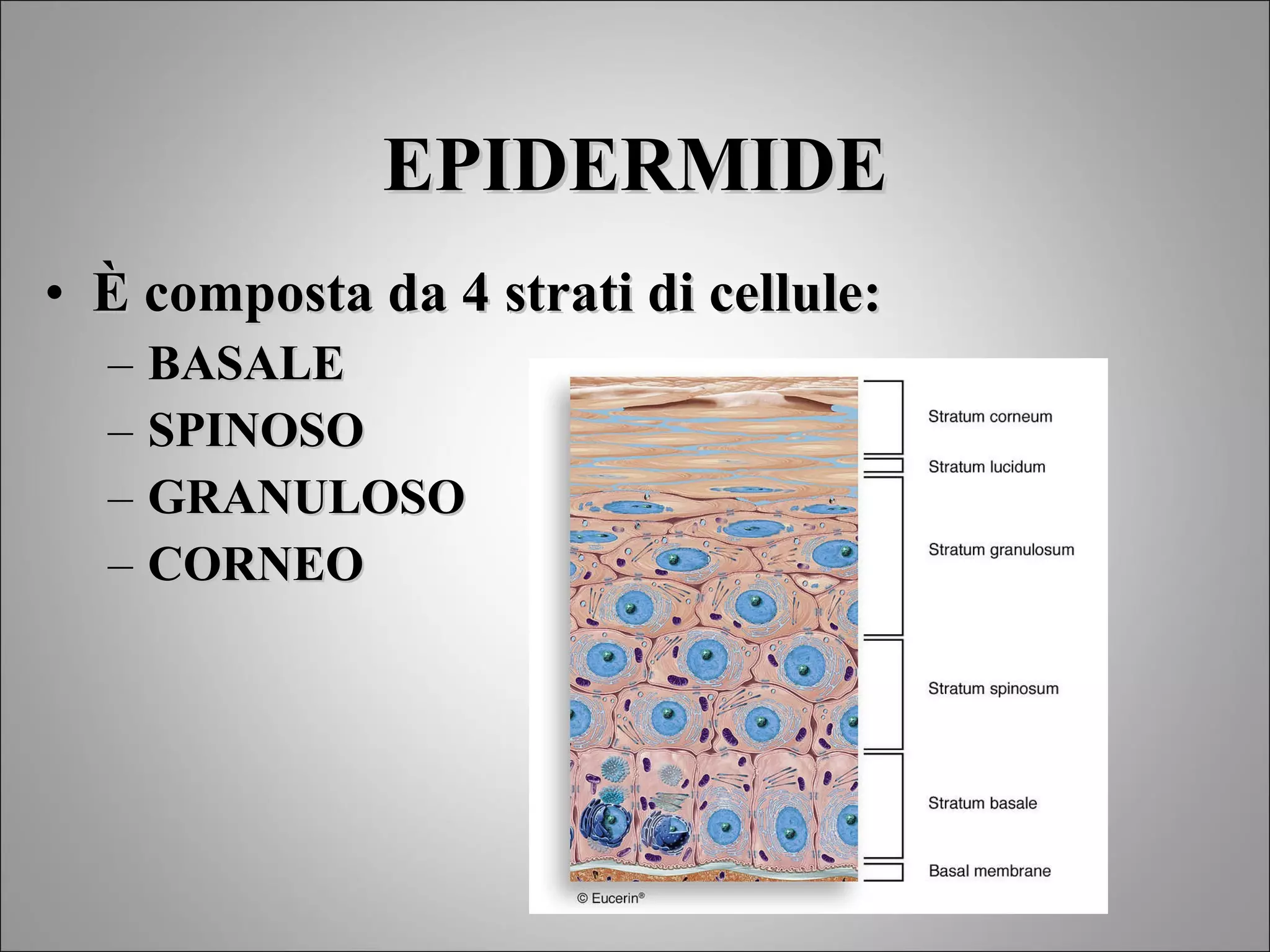 EPIDERMIDE

• È composta da 4 strati di cellule:
– BASALE
– SPINOSO
– GRANULOSO
– CORNEO

Stratum corneum
Stratum lucidum
Stratum granulosum
Stratum spinosum
Stratum basale
Basal membrane

© Eucerin®